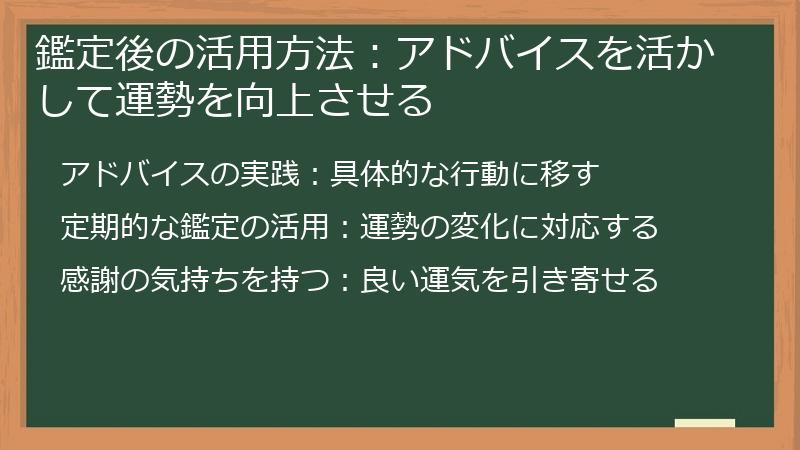 鑑定後の活用方法：アドバイスを活かして運勢を向上させる

アドバイスの実践：具体的な行動に移す

定期的な鑑定の活用：運勢の変化に対応する

感謝の気持ちを持つ：良い運気を引き寄せる